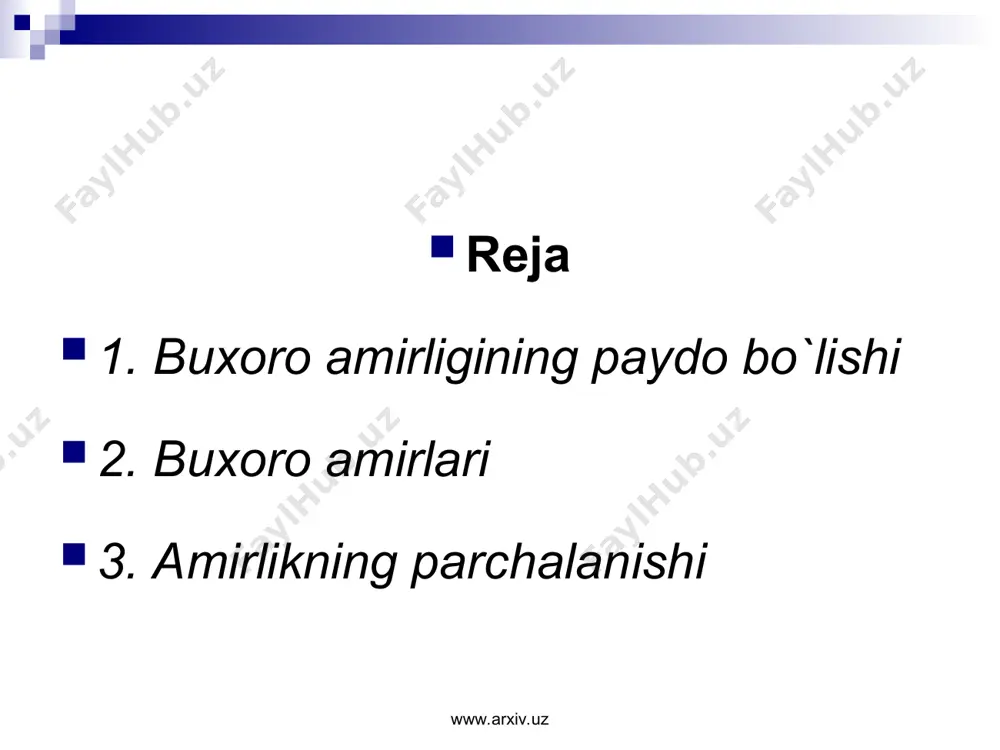 FaylHub.uz FaylHub.uz FaylHub.uz

Reja

1. Buxoro amirligining paydo bo`lishi

2. Buxoro amirlari

3. Amirlikning parchalanishi

FaylHub.uz FaylHub.uz FaylHub.uz

www.arxiv.uz